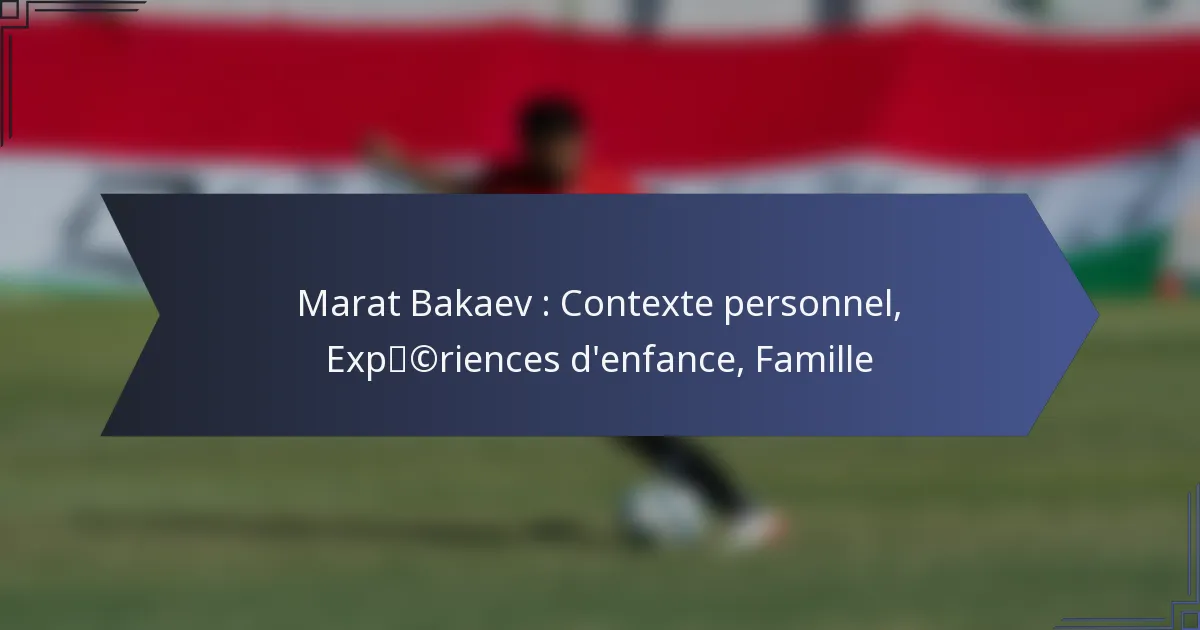 Marat Bakaev : Contexte personnel, Exp�©riences d'enfance, Famille